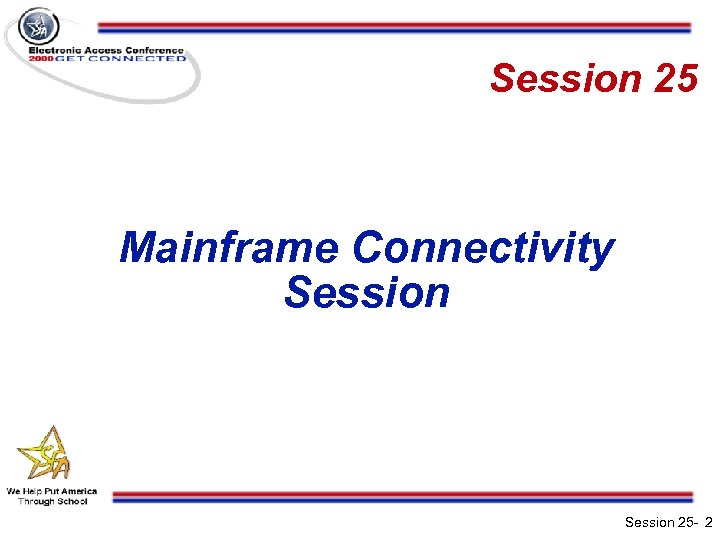 SFA

Electronic Access Conference
2000 GET CONNECTED

Session 25

Mainframe Connectivity Session

SFA

We Help Put America Through School

Session 25- 2